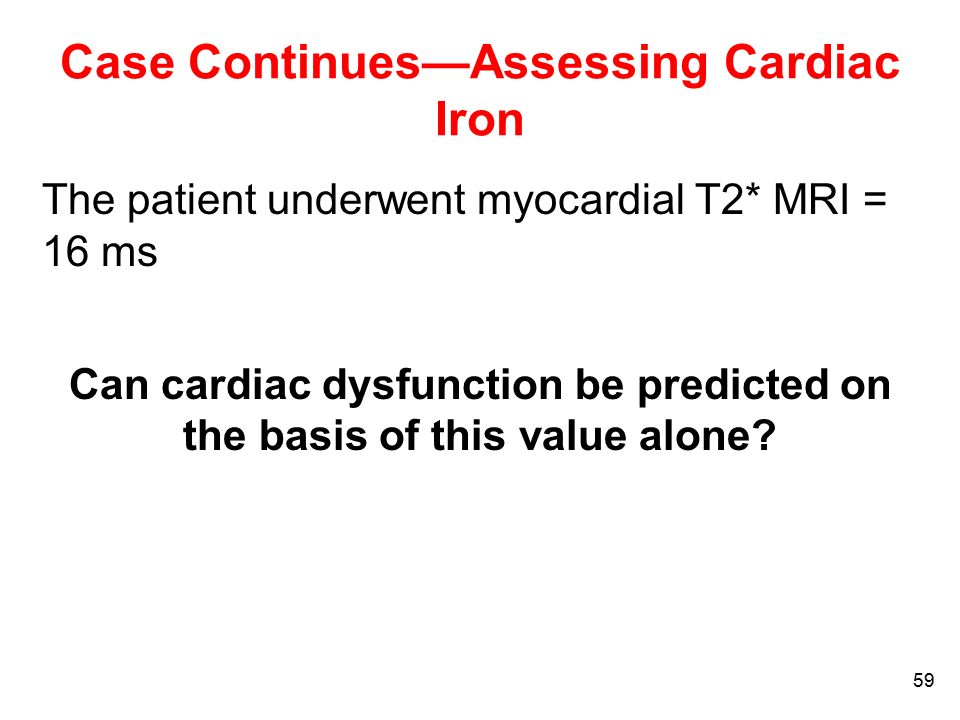 Case Continues—Assessing Cardiac Iron

The patient underwent myocardial T2* MRI = 16 ms

Can cardiac dysfunction be predicted on the basis of this value alone?

59